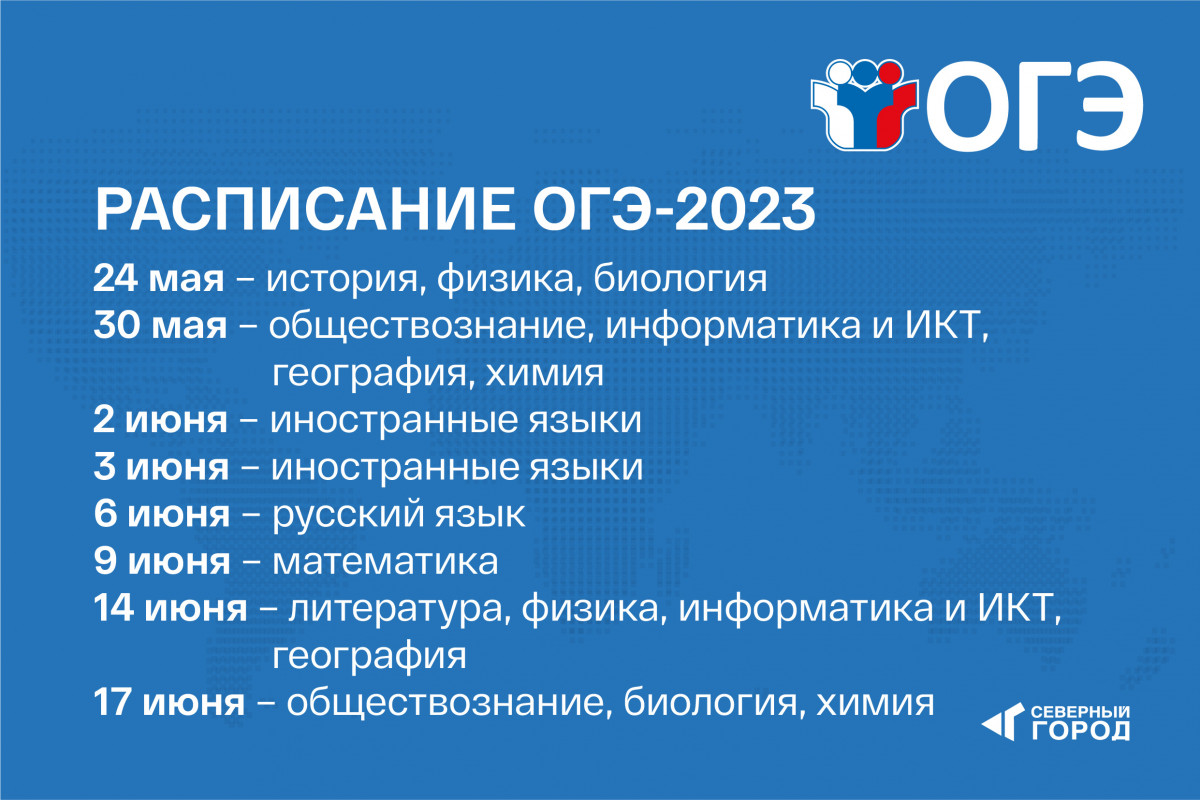 ОГЭ

РАСПИСАНИЕ ОГЭ-2023

24 мая – история, физика, биология
30 мая – обществознание, информатика и ИКТ, география, химия
2 июня – иностранные языки
3 июня – иностранные языки
6 июня – русский язык
9 июня – математика
14 июня – литература, физика, информатика и ИКТ, география
17 июня – обществознание, биология, химия

СЕВЕРНЫЙ ГОРОД